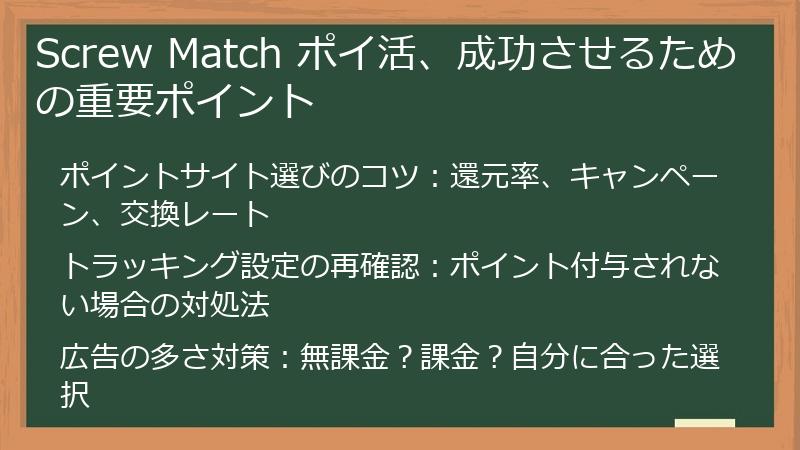 Screw Match ポイ活、成功させるための重要ポイント

ポイントサイト選びのコツ：還元率、キャンペーン、交換レート

トラッキング設定の再確認：ポイント付与されない場合の対処法

広告の多さ対策：無課金？課金？自分に合った選択